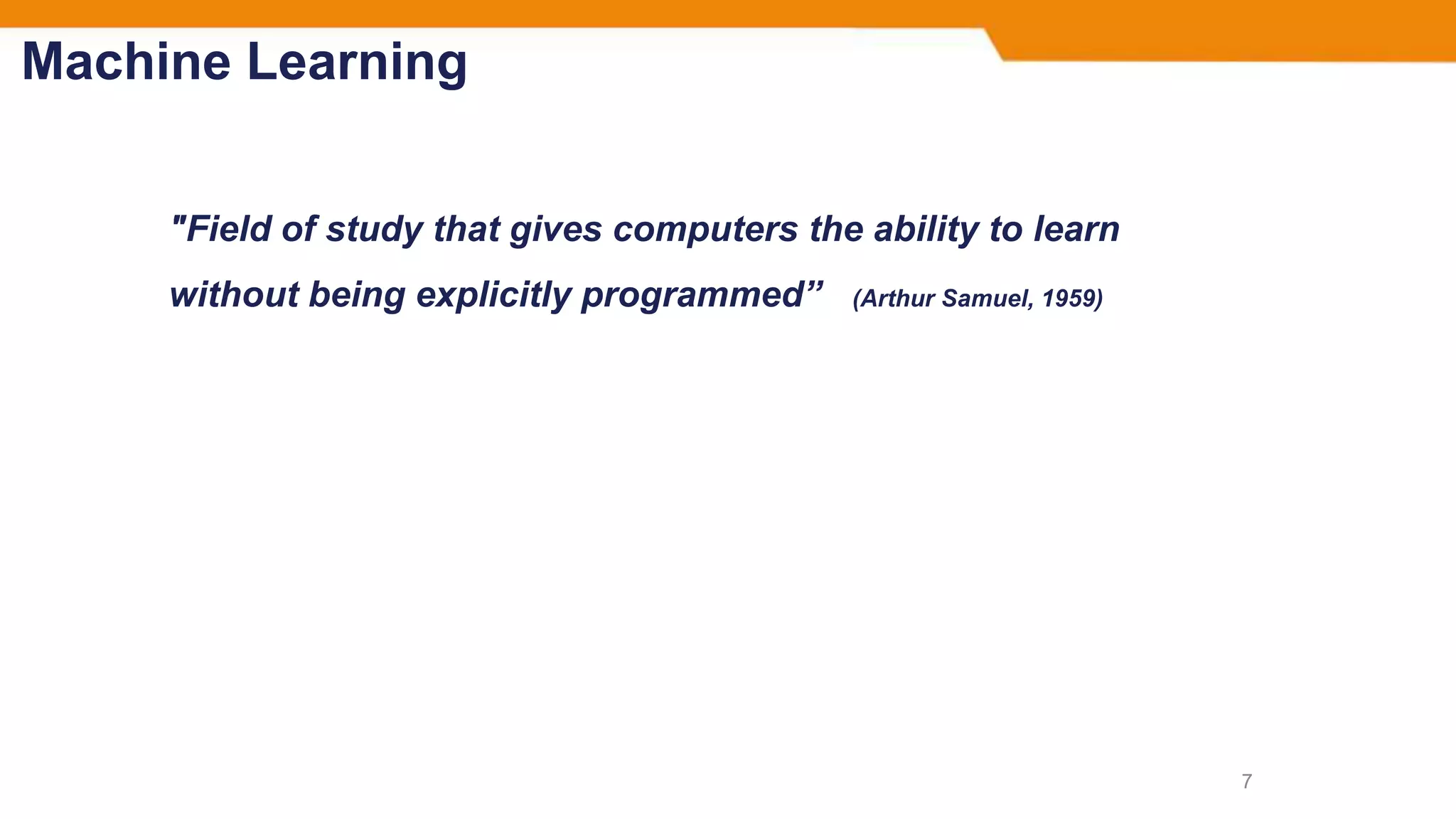 Machine Learning

"Field of study that gives computers the ability to learn without being explicitly programmed” (Arthur Samuel, 1959)

7